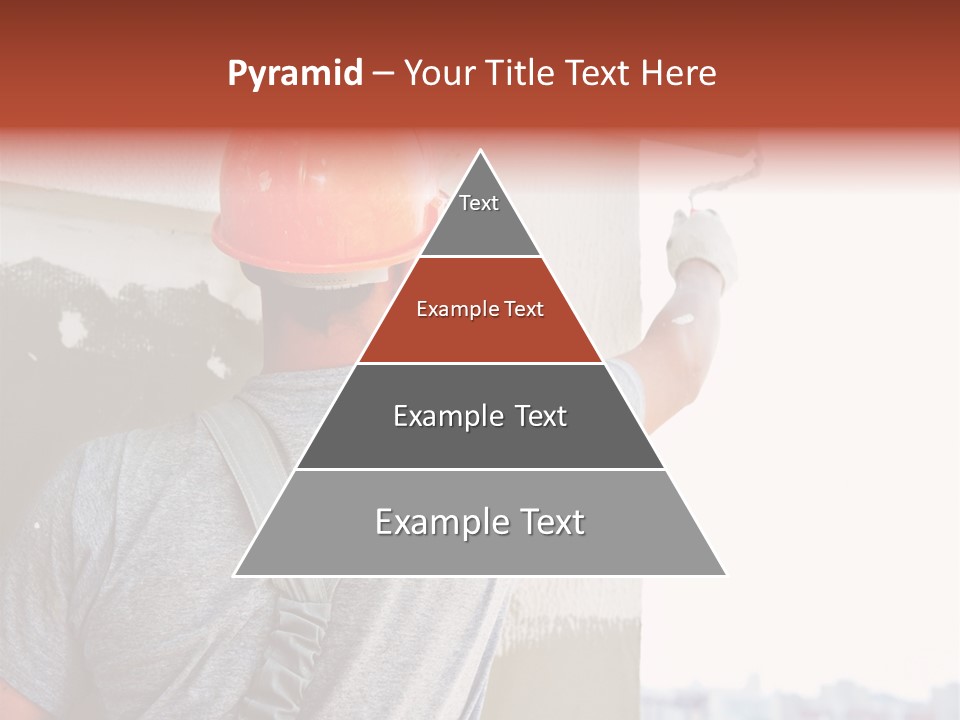 Pyramid – Your Title Text Here

Text

Example Text

Example Text

Example Text